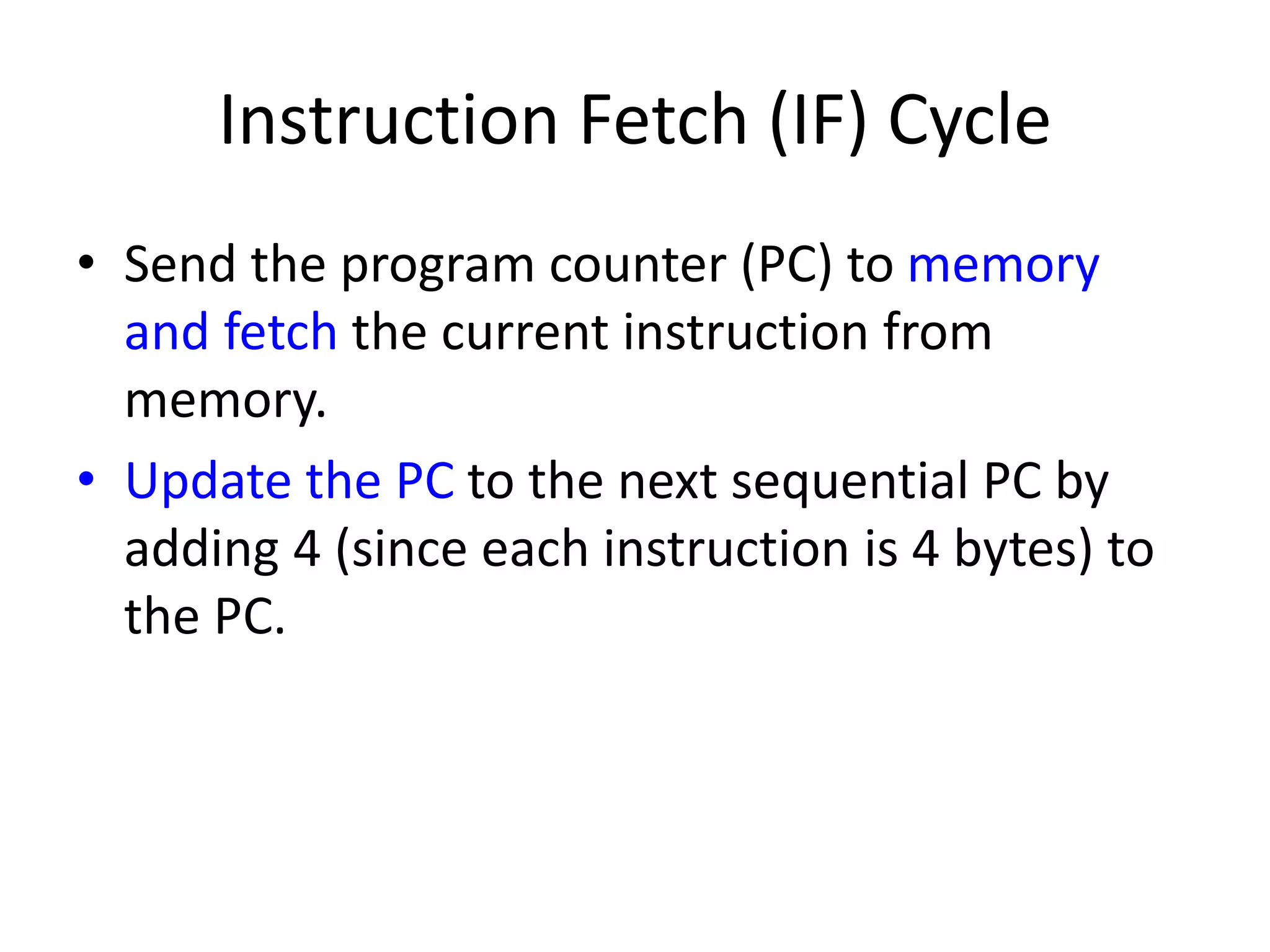 Instruction Fetch (IF) Cycle

• Send the program counter (PC) to memory and fetch the current instruction from memory.

• Update the PC to the next sequential PC by adding 4 (since each instruction is 4 bytes) to the PC.